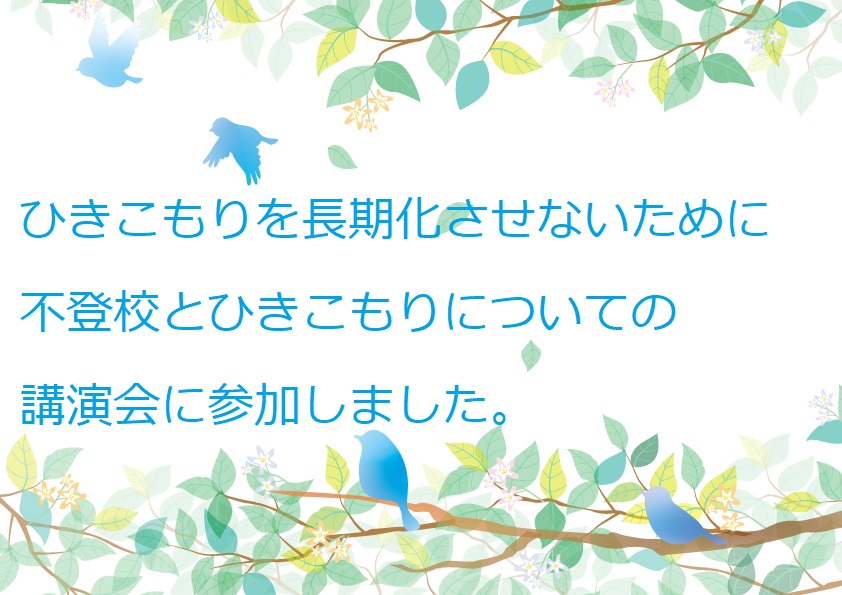 ひきこもりを長期化させないために
不登校とひきこもりについての
講演会に参加しました。